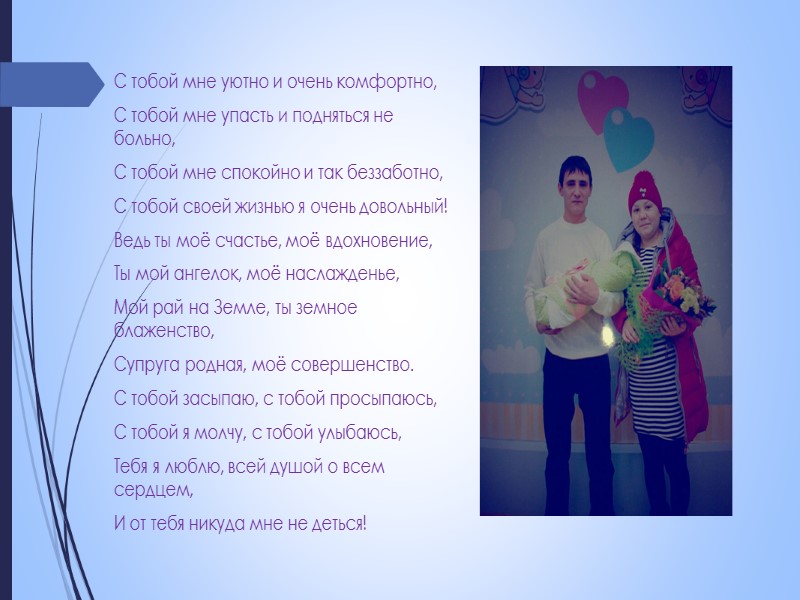 С тобой мне уютно и очень комфортно,

С тобой мне упасть и подняться не больно,

С тобой мне спокойно и так беззаботно,

С тобой своей жизнью я очень довольный!

Ведь ты моё счастье, моё вдохновение,

Ты мой ангелок, моё наслажденье,

Мой рай на Земле, ты земное блаженство,

Супруга родная, моё совершенство.

С тобой засыпаю, с тобой просыпаюсь,

С тобой я молчу, с тобой улыбаюсь,

Тебя я люблю, всей душой о всем сердцем,

И от тебя никуда мне не деться!